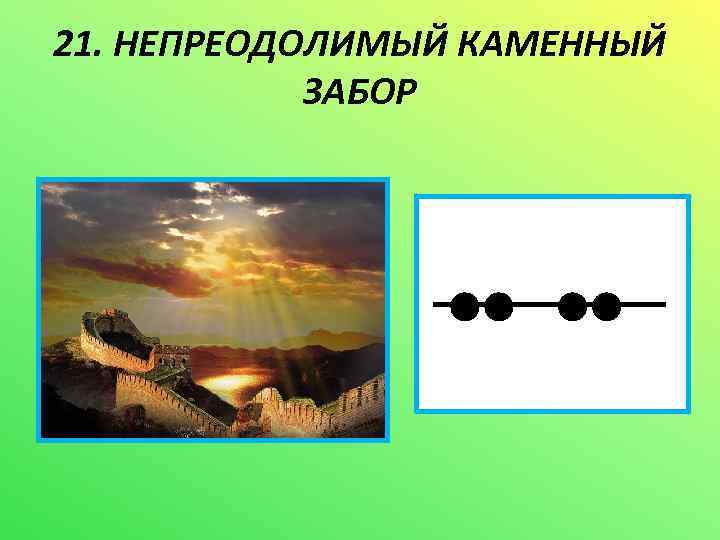 21. НЕПРЕОДОЛИМЫЙ КАМЕННЫЙ ЗАБОР